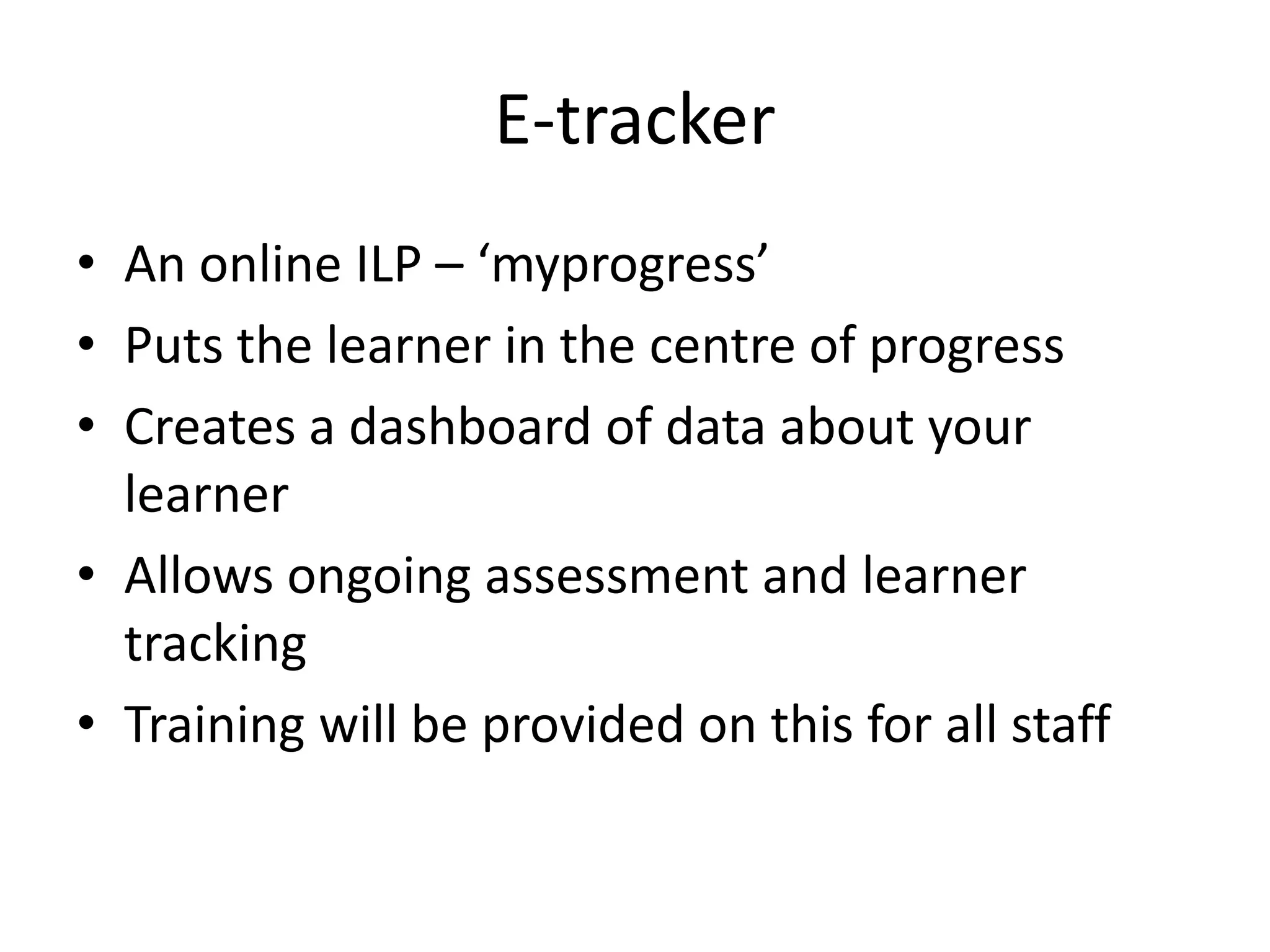 E-tracker

• An online ILP – ‘myprogress’
• Puts the learner in the centre of progress
• Creates a dashboard of data about your learner
• Allows ongoing assessment and learner tracking
• Training will be provided on this for all staff